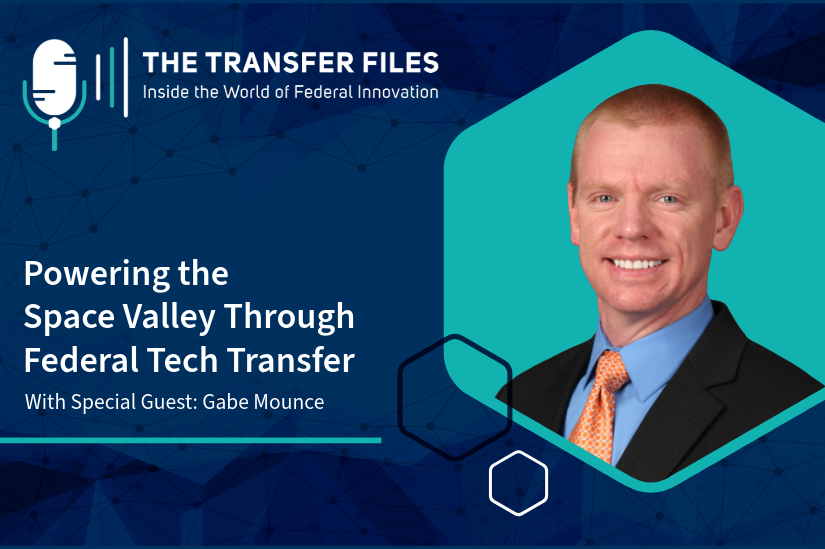 THE TRANSFER FILES
Inside the World of Federal Innovation

Powering the Space Valley Through Federal Tech Transfer

With Special Guest: Gabe Mounce